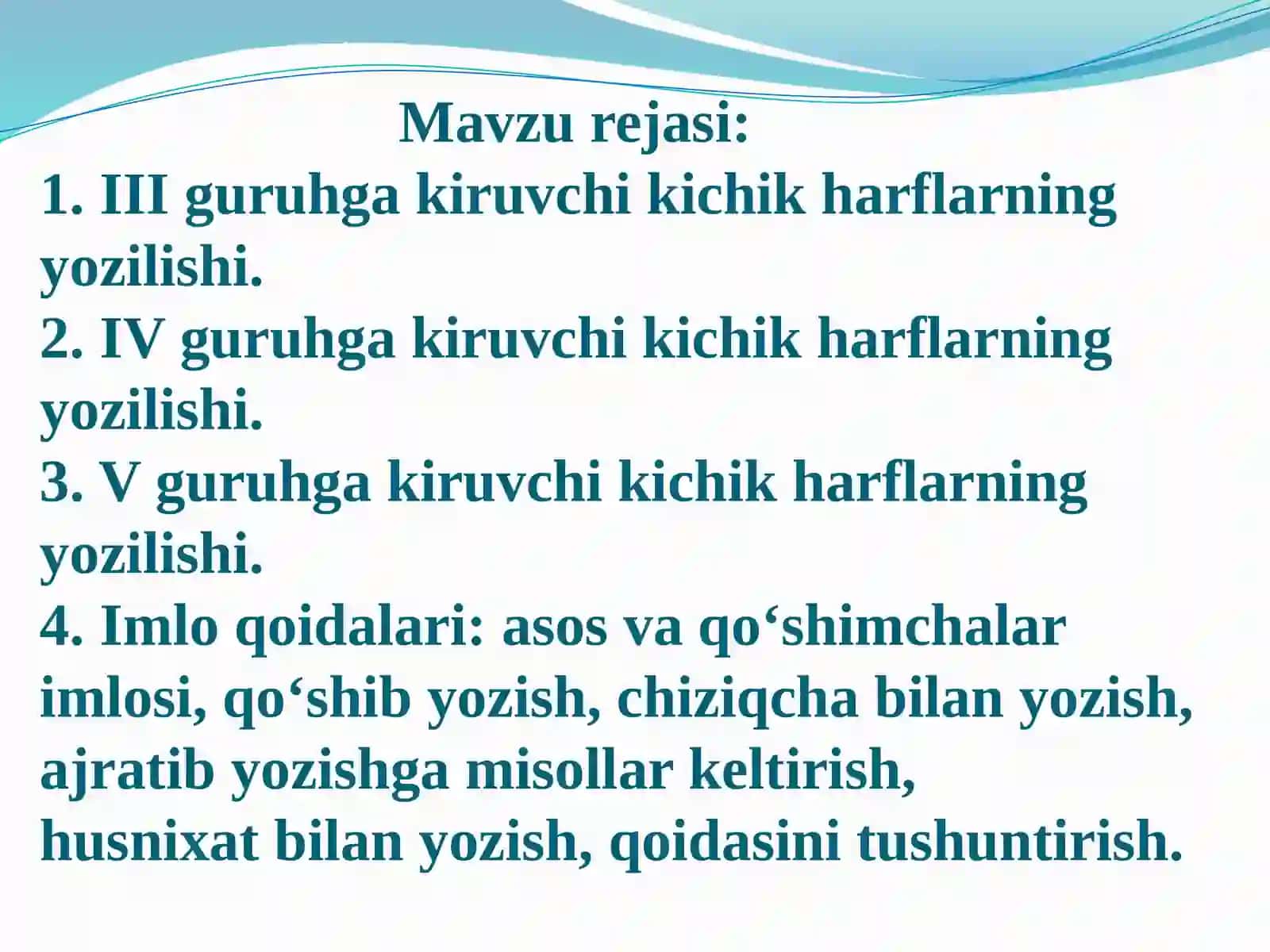 Mavzu rejasi:
1. III guruhga kiruvchi kichik harflarning yozilishi.
2. IV guruhga kiruvchi kichik harflarning yozilishi.
3. V guruhga kiruvchi kichik harflarning yozilishi.
4. Imlo qoidalari: asos va qo‘shimchalar imlosi, qo‘shib yozish, chiziqcha bilan yozish, ajratib yozishga misollar keltirish, husnixat bilan yozish, qoidasini tushuntirish.